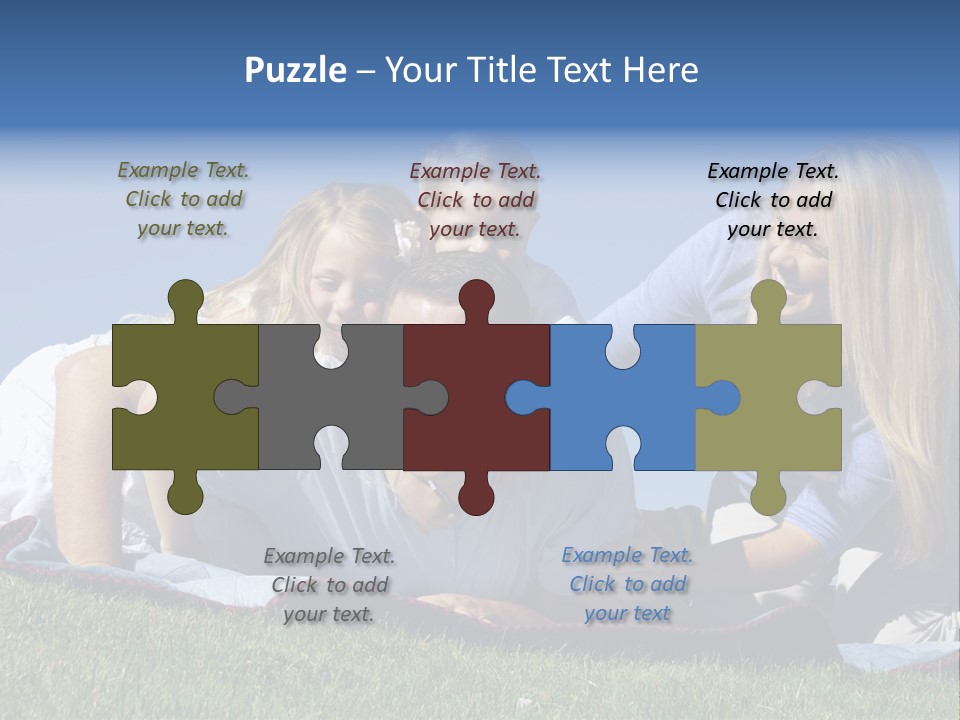 Puzzle – Your Title Text Here

Example Text. Click to add your text.

Example Text. Click to add your text.

Example Text. Click to add your text.

Example Text. Click to add your text.

Example Text. Click to add your text